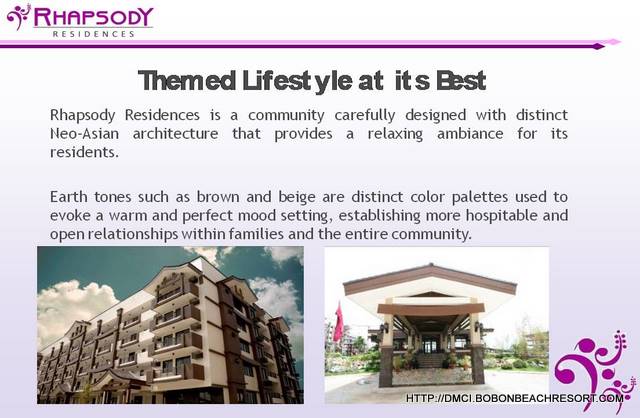 RHAPSODY
RESIDENCES

Themed Lifestyle at its Best

Rhapsody Residences is a community carefully designed with distinct Neo-Asian architecture that provides a relaxing ambiance for its residents.

Earth tones such as brown and beige are distinct color palettes used to evoke a warm and perfect mood setting, establishing more hospitable and open relationships within families and the entire community.

HTTP://DMCI.BOBONBEACHRESORT.COM